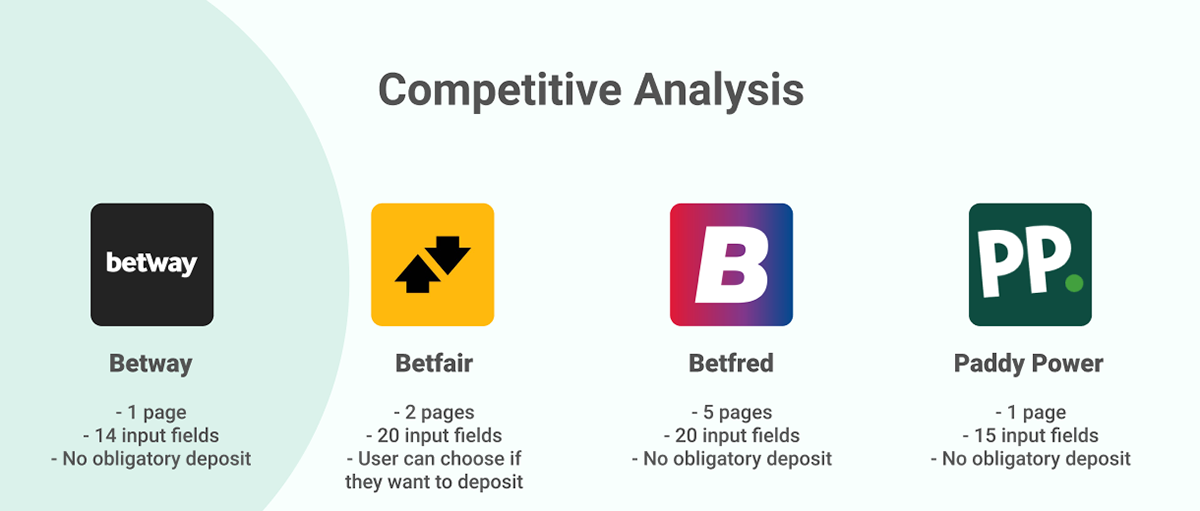 Competitive Analysis

betway

Betway

- 1 page
- 14 input fields
- No obligatory deposit

Betfair

- 2 pages
- 20 input fields
- User can choose if they want to deposit

B

Betfred

- 5 pages
- 20 input fields
- No obligatory deposit

PP.

Paddy Power

- 1 page
- 15 input fields
- No obligatory deposit